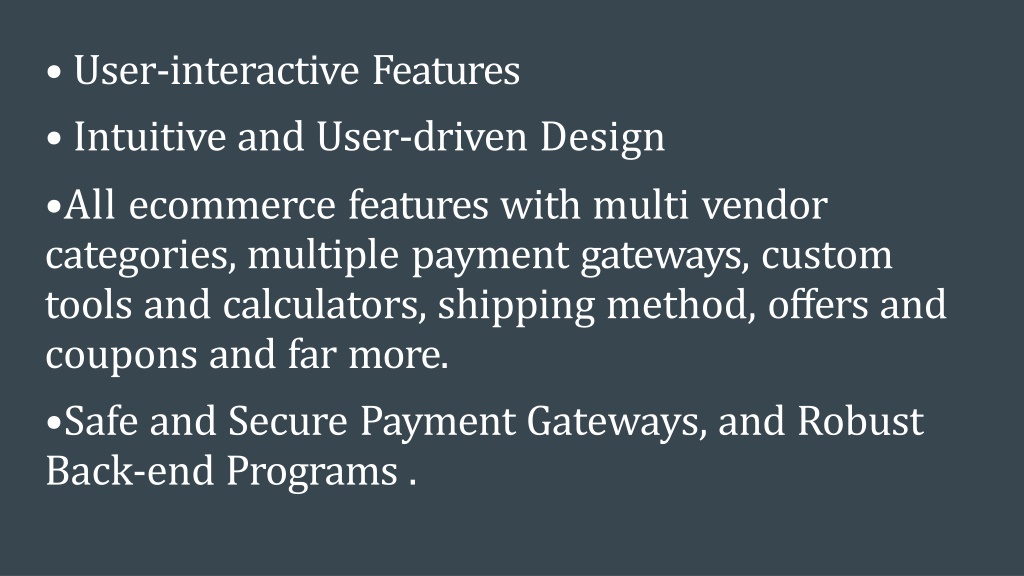 • User-interactive Features

• Intuitive and User-driven Design

•All ecommerce features with multi vendor categories, multiple payment gateways, custom tools and calculators, shipping method, offers and coupons and far more.

•Safe and Secure Payment Gateways, and Robust Back-end Programs .